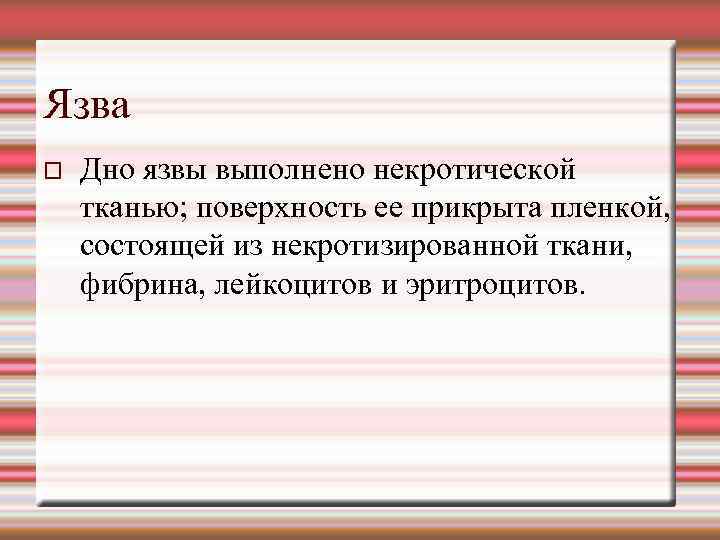 Язва

Дно язвы выполнено некротической тканью; поверхность ее прикрыта пленкой, состоящей из некротизированной ткани, фибрина, лейкоцитов и эритроцитов.